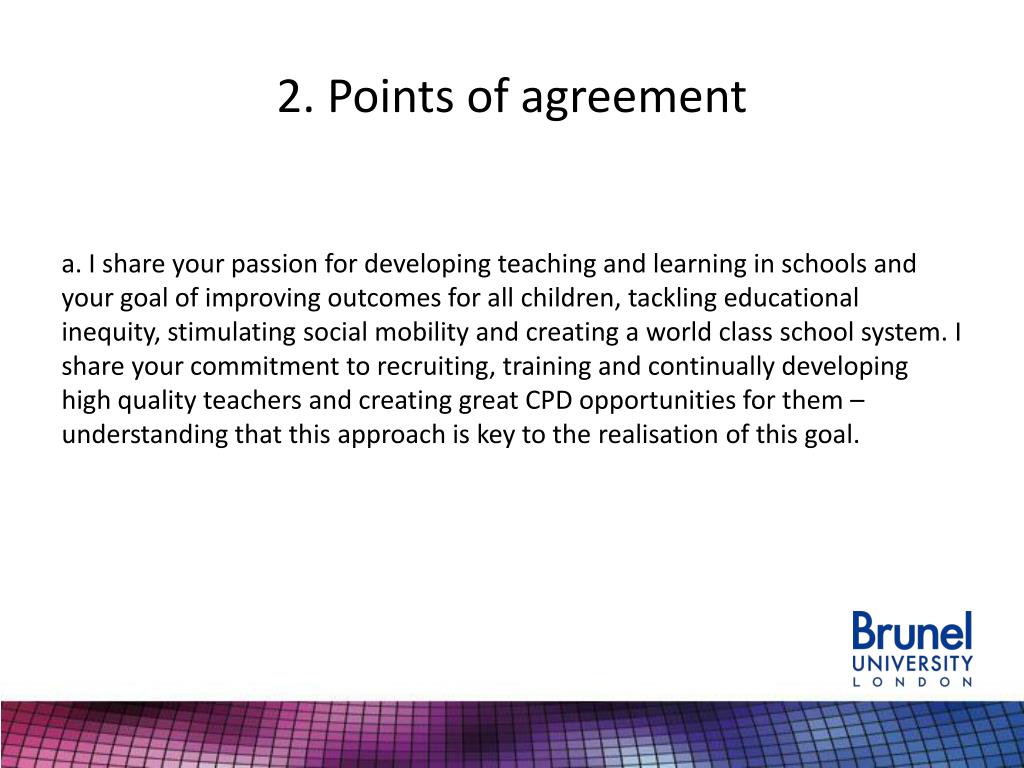 2. Points of agreement

a. I share your passion for developing teaching and learning in schools and your goal of improving outcomes for all children, tackling educational inequity, stimulating social mobility and creating a world class school system. I share your commitment to recruiting, training and continually developing high quality teachers and creating great CPD opportunities for them – understanding that this approach is key to the realisation of this goal.

Brunel
UNIVERSITY
LONDON